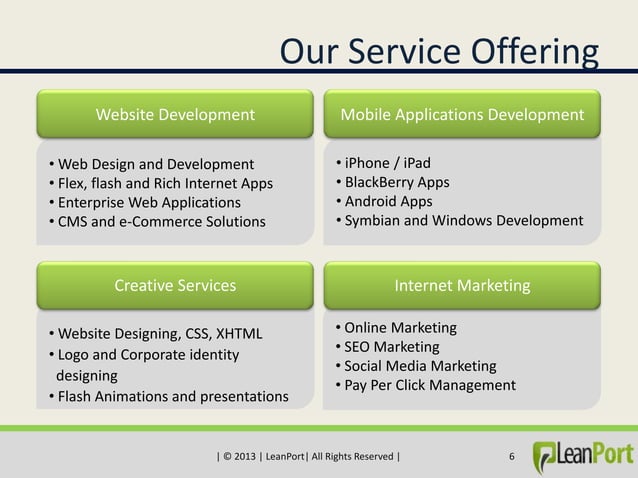 Our Service Offering

Website Development

• Web Design and Development
• Flex, flash and Rich Internet Apps
• Enterprise Web Applications
• CMS and e-Commerce Solutions

Mobile Applications Development

• iPhone / iPad
• BlackBerry Apps
• Android Apps
• Symbian and Windows Development

Creative Services

• Website Designing, CSS, XHTML
• Logo and Corporate identity designing
• Flash Animations and presentations

Internet Marketing

• Online Marketing
• SEO Marketing
• Social Media Marketing
• Pay Per Click Management

| © 2013 | LeanPort| All Rights Reserved |

6

LeanPort